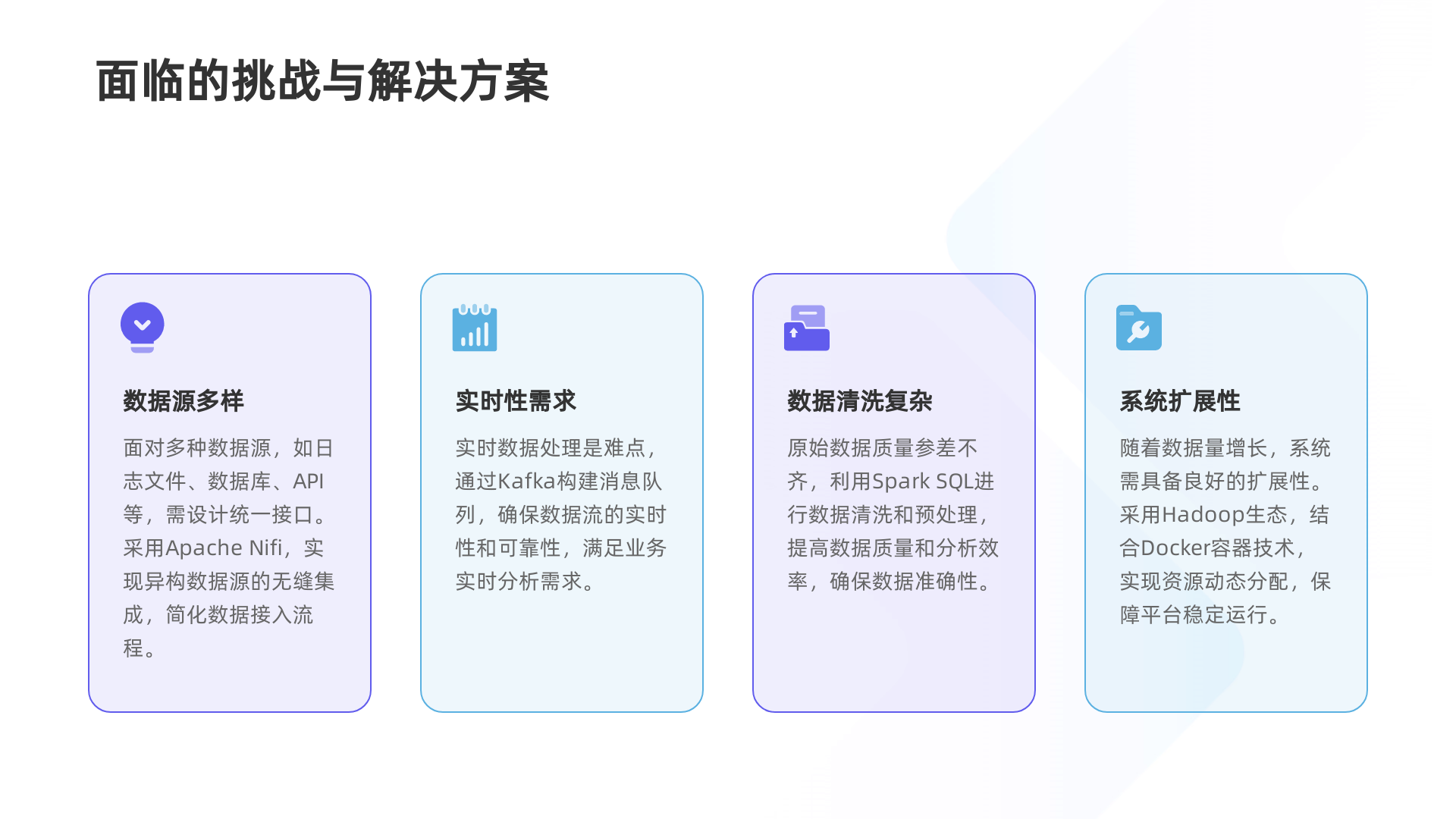 面临的挑战与解决方案

数据源多样

面对多种数据源，如日志文件、数据库、API等，需设计统一接口。采用Apache Nifi，实现异构数据源的无缝集成，简化数据接入流程。

实时性需求

实时数据处理是难点，通过Kafka构建消息队列，确保数据流的实时性和可靠性，满足业务实时分析需求。

数据清洗复杂

原始数据质量参差不齐，利用Spark SQL进行数据清洗和预处理，提高数据质量和分析效率，确保数据准确性。

系统扩展性

随着数据量增长，系统需具备良好的扩展性。采用Hadoop生态，结合Docker容器技术，实现资源动态分配，保障平台稳定运行。